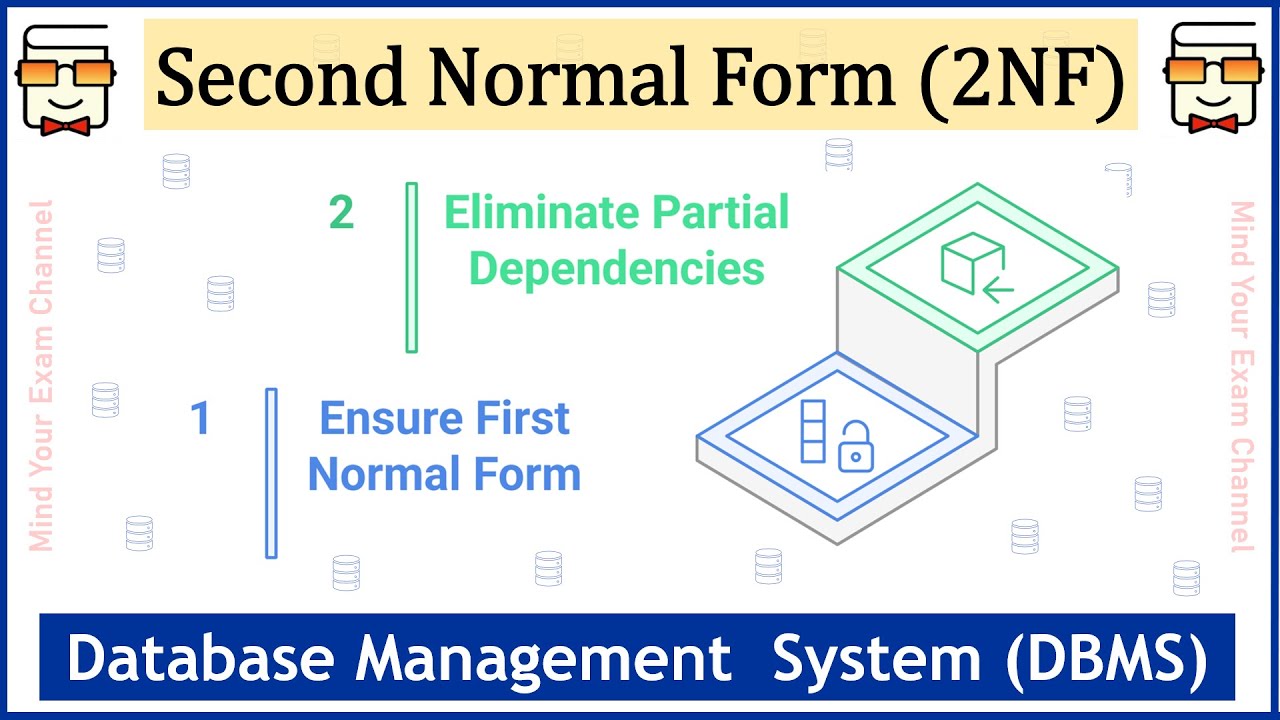 Second Normal Form (2NF)

Mind Your Exam Channel

2 Eliminate Partial Dependencies

1 Ensure First Normal Form

Mind Your Exam Channel

Database Management System (DBMS)